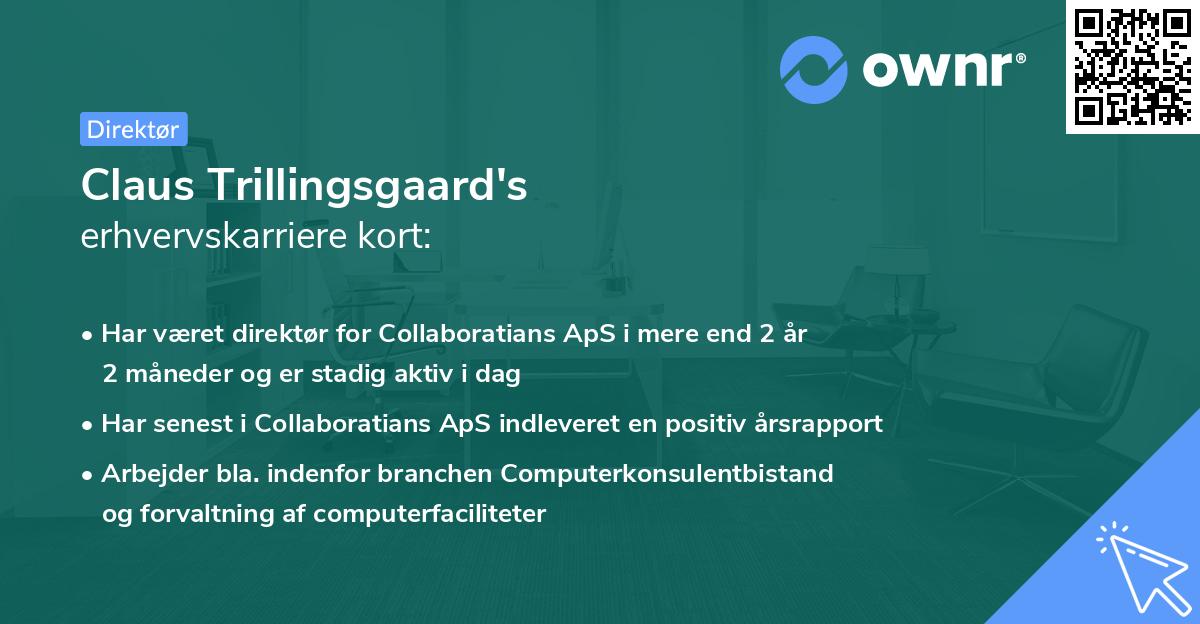 ownr®

Direktør

Claus Trillingsgaard's
erhvervskarriere kort:

• Har været direktør for Collaboratians ApS i mere end 2 år 2 måneder og er stadig aktiv i dag

• Har senest i Collaboratians ApS indleveret en positiv årsrapport

• Arbejder bla. indenfor branchen Computerkonsulentbistand og forvaltning af computerfaciliteter